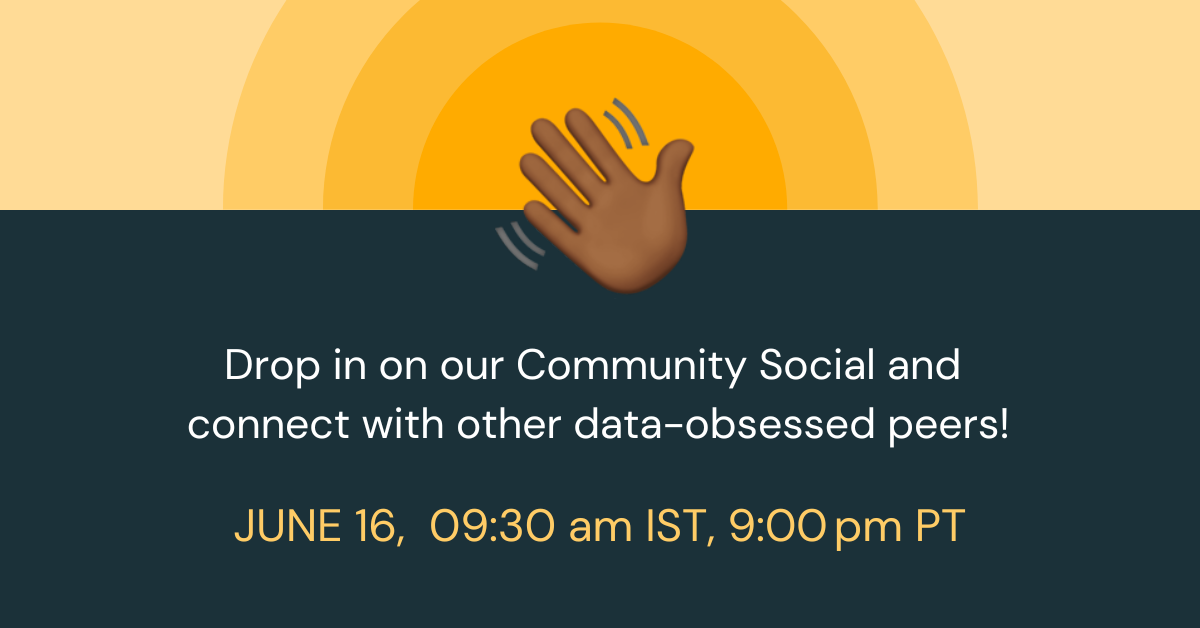 Drop in on our Community Social and connect with other data-obsessed peers!

JUNE 16, 09:30 am IST, 9:00 pm PT